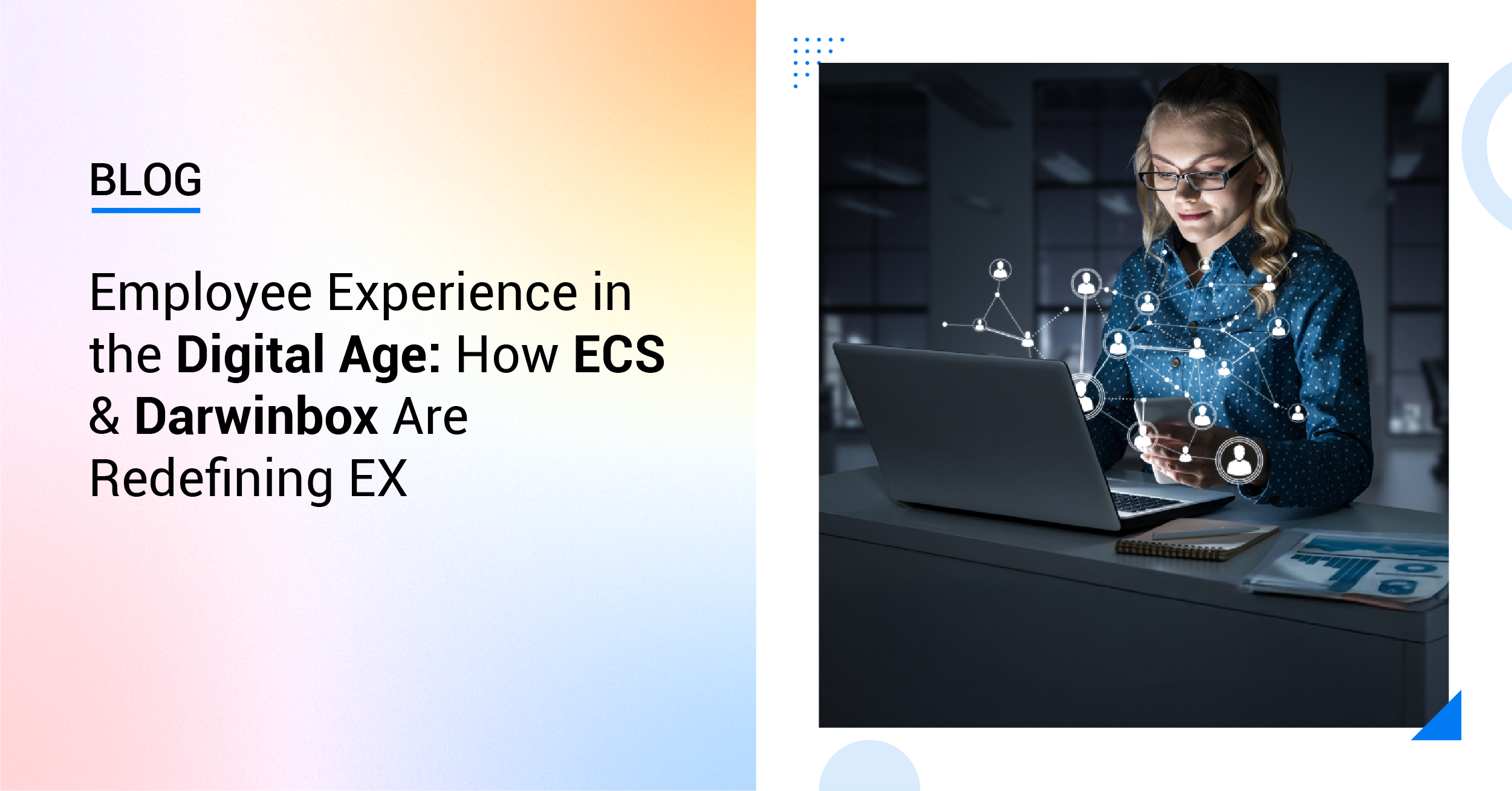 BLOG

Employee Experience in the Digital Age: How ECS & Darwinbox Are Redefining EX